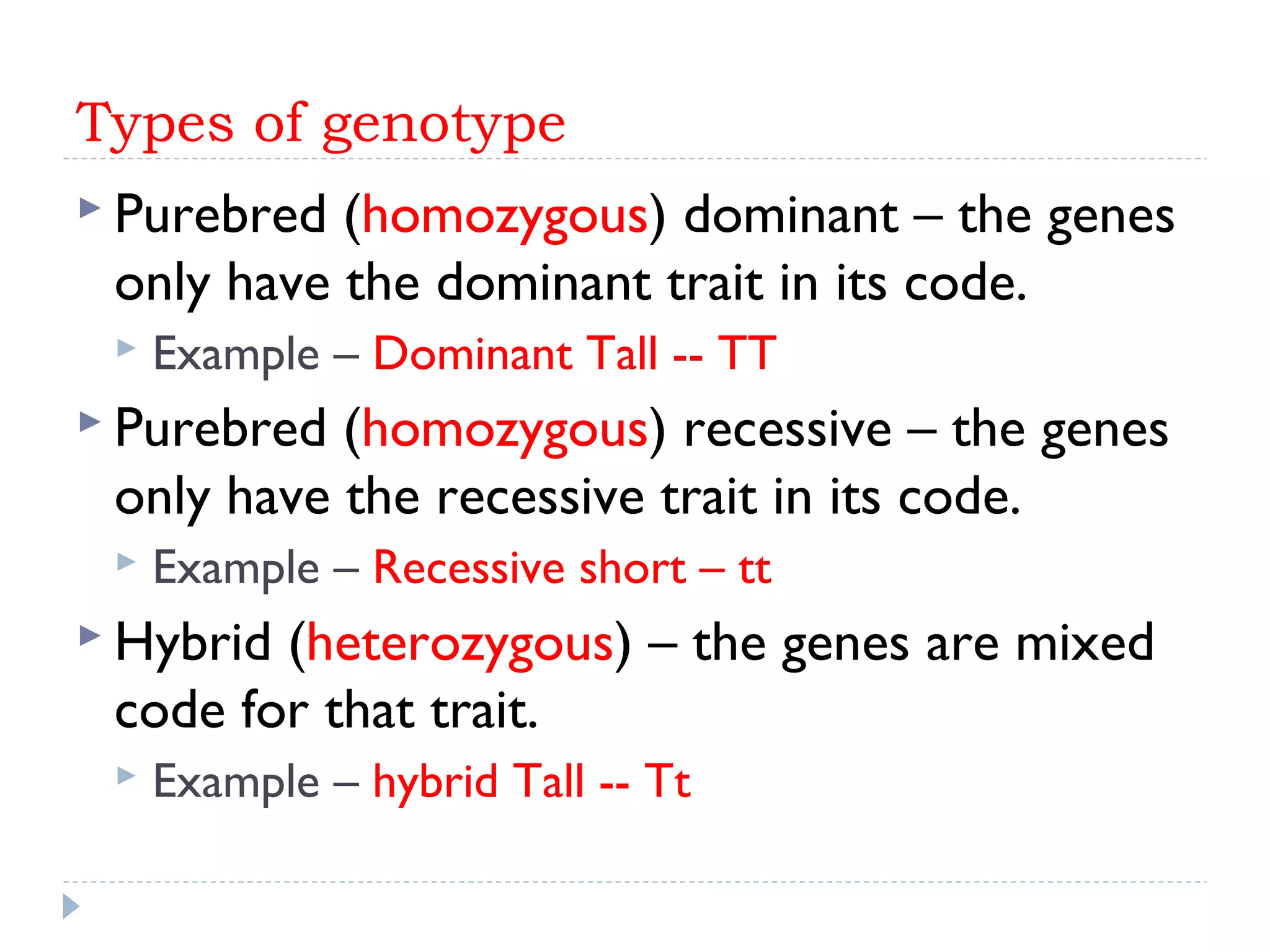 Types of genotype

Purebred (homozygous) dominant – the genes only have the dominant trait in its code.

Example – Dominant Tall -- TT

Purebred (homozygous) recessive – the genes only have the recessive trait in its code.

Example – Recessive short – tt

Hybrid (heterozygous) – the genes are mixed code for that trait.

Example – hybrid Tall -- Tt